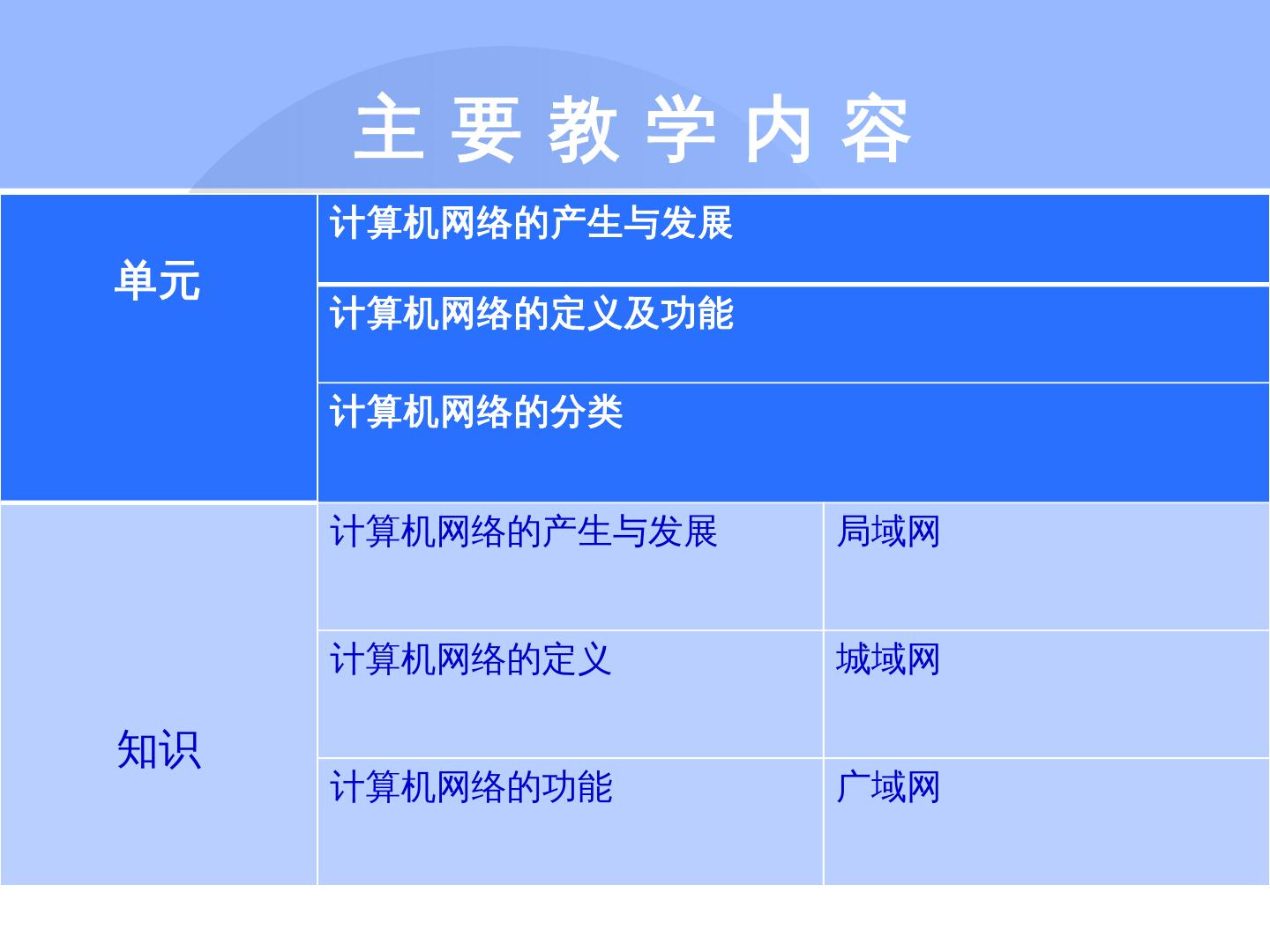 主 要 教 学 内 容

| 单元 | 计算机网络的产生与发展 | |
|---|---|---|
| | 计算机网络的定义及功能 | |
| | 计算机网络的分类 | |
| 知识 | 计算机网络的产生与发展 | 局域网 |
| | 计算机网络的定义 | 城域网 |
| | 计算机网络的功能 | 广域网 |